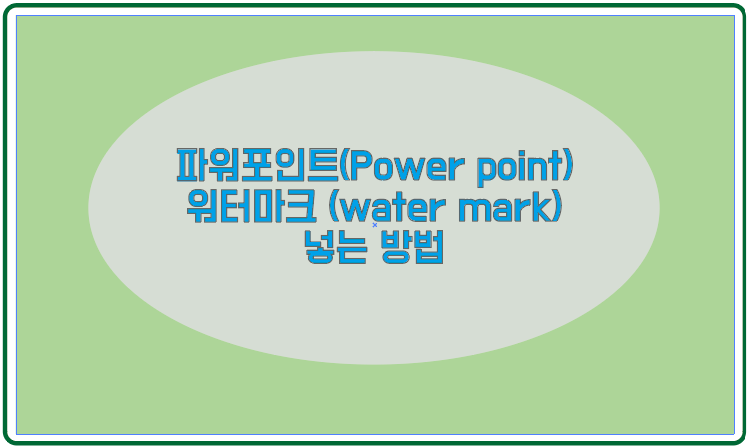 파워포인트(Power point)
워터마크 (water mark)
넣는 방법